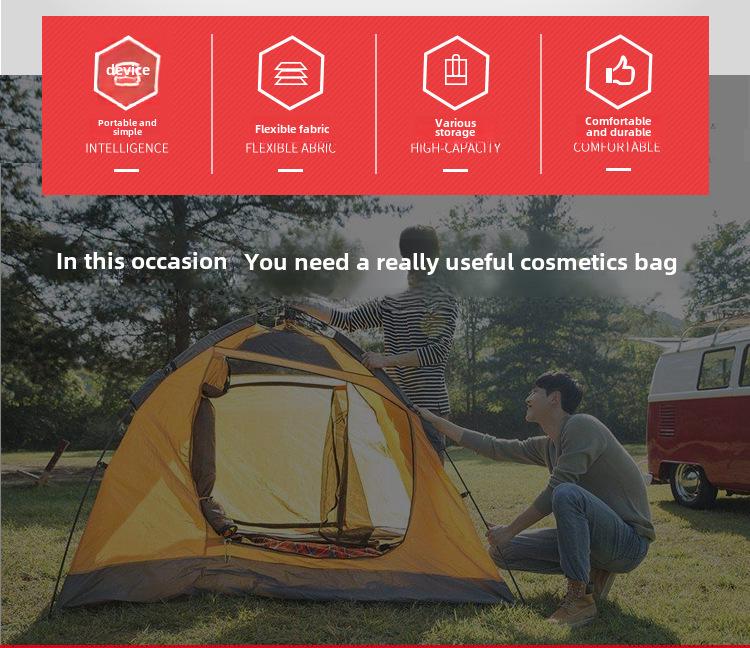 device

Portable and simple
INTELLIGENCE

Flexible fabric
FLEXIBLE ABRIC

Various storage
HIGH-CAPACITY

Comfortable and durable
COMFORTABLE

In this occasion  You need a really useful cosmetics bag